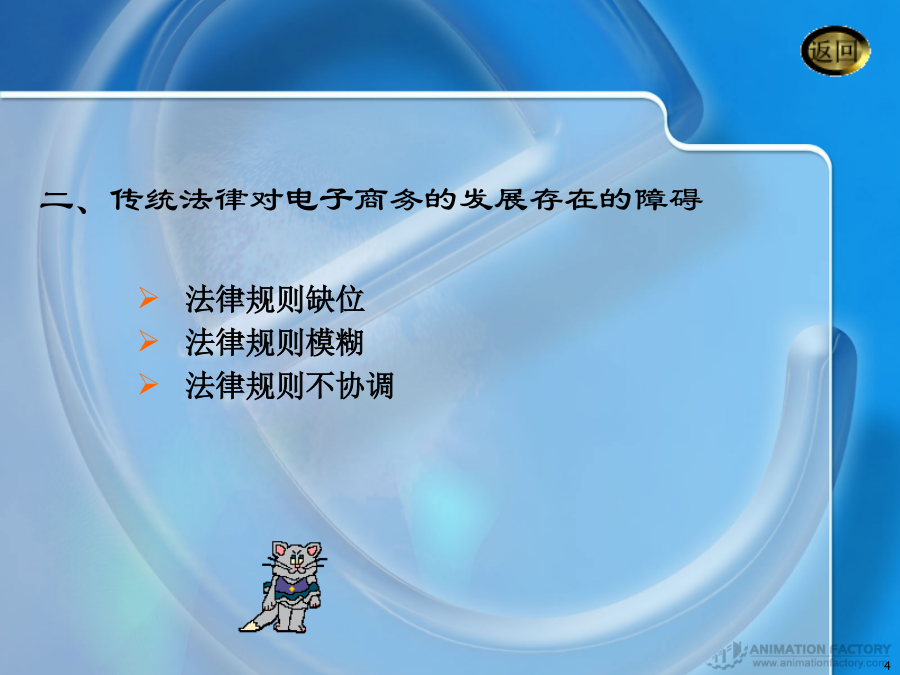 返回

二、传统法律对电子商务的发展存在的障碍

➢ 法律规则缺位
➢ 法律规则模糊
➢ 法律规则不协调

ANIMATION FACTORY
www.animationfactory.com

4